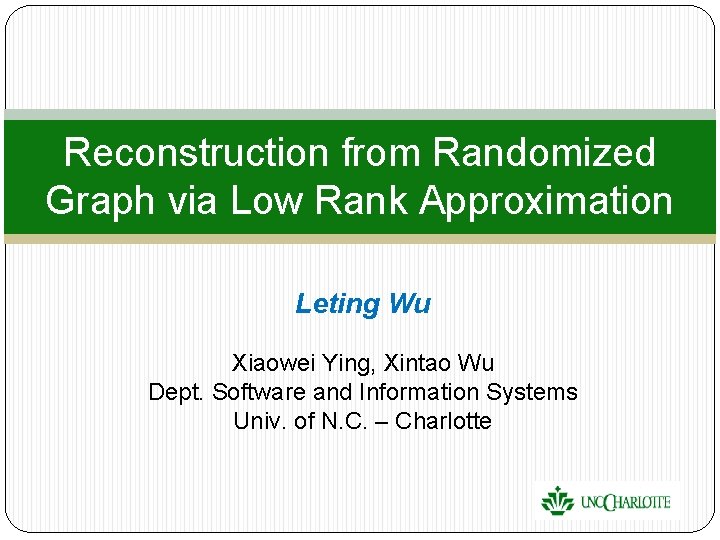 Reconstruction from Randomized Graph via Low Rank Approximation

Leting Wu

Xiaowei Ying, Xintao Wu
Dept. Software and Information Systems
Univ. of N.C. – Charlotte

UNC CHARLOTTE